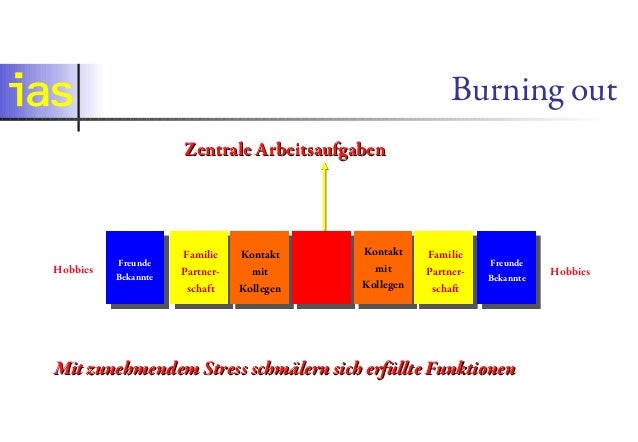 ias

Burning out

Zentrale Arbeitsaufgaben

Hobbies

Freunde Bekannte

Familie Partnerschaft

Kontakt mit Kollegen

Kontakt mit Kollegen

Familie Partnerschaft

Freunde Bekannte

Hobbies

Mit zunehmendem Stress schmälern sich erfüllte Funktionen